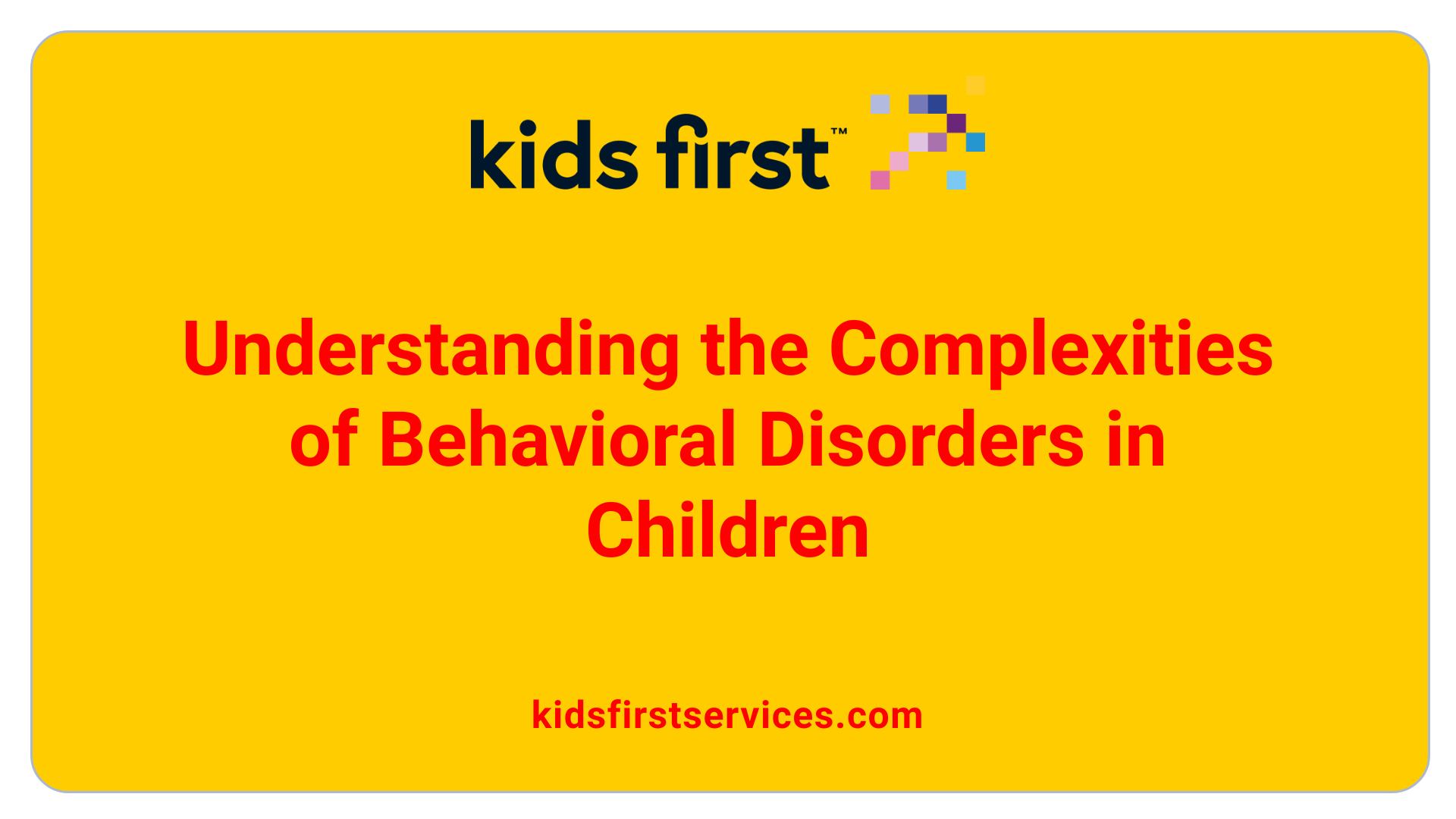 kids first™

Understanding the Complexities of Behavioral Disorders in Children

kidsfirstservices.com